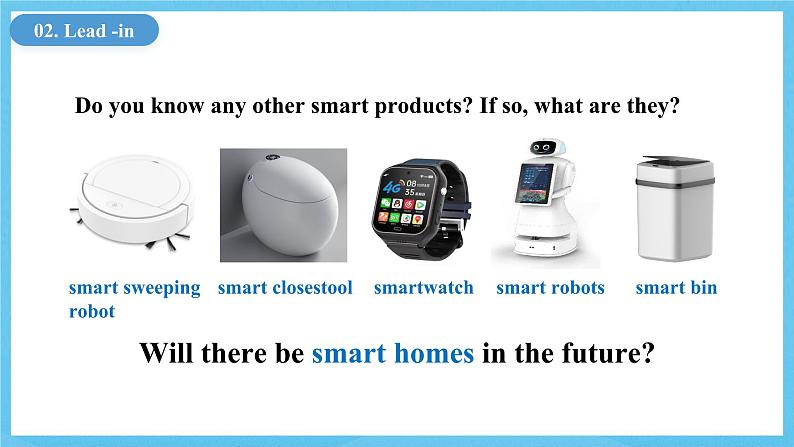 02. Lead -in

Do you know any other smart products? If so, what are they?

4G 08 35

smart sweeping robot

smart closestool

smartwatch

smart robots

smart bin

Will there be smart homes in the future?